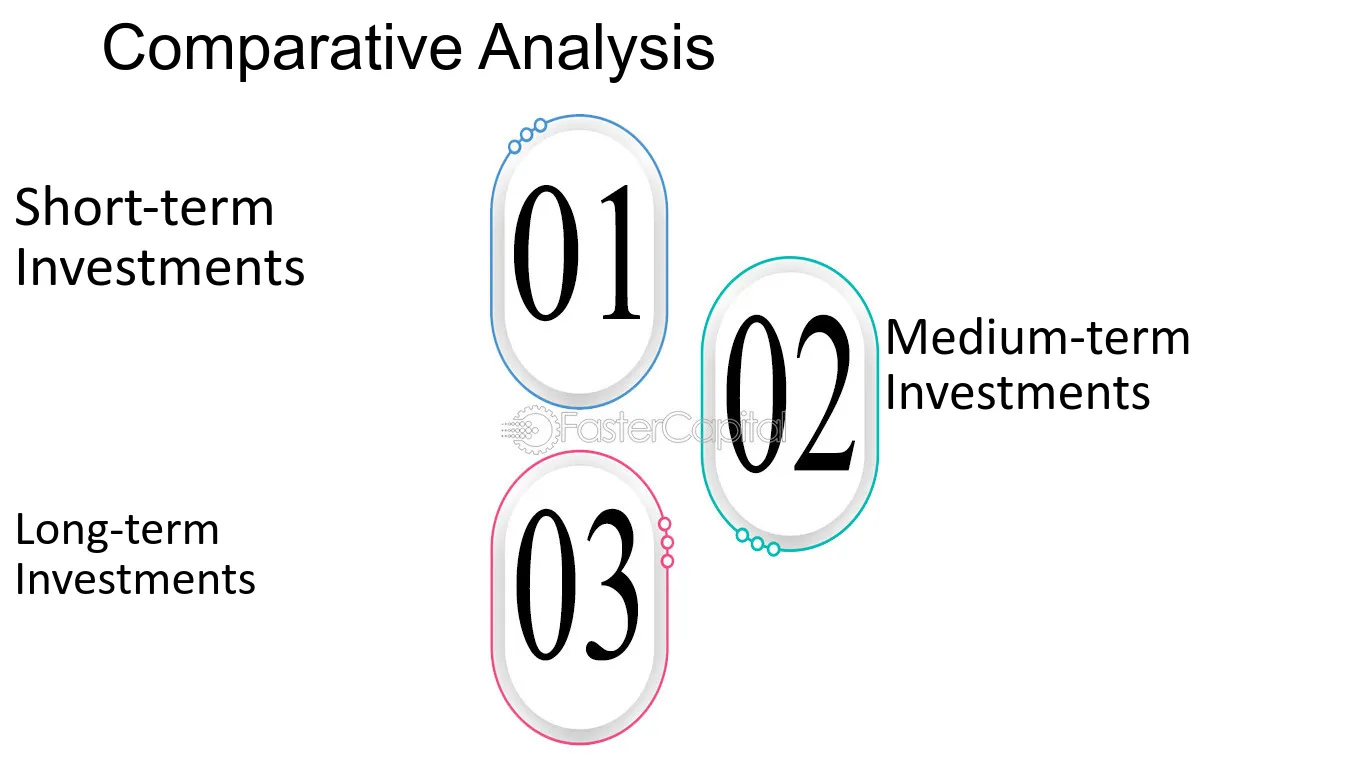 Comparative Analysis

Short-term Investments

01

02

Medium-term Investments

Long-term Investments

03

FasterCapital